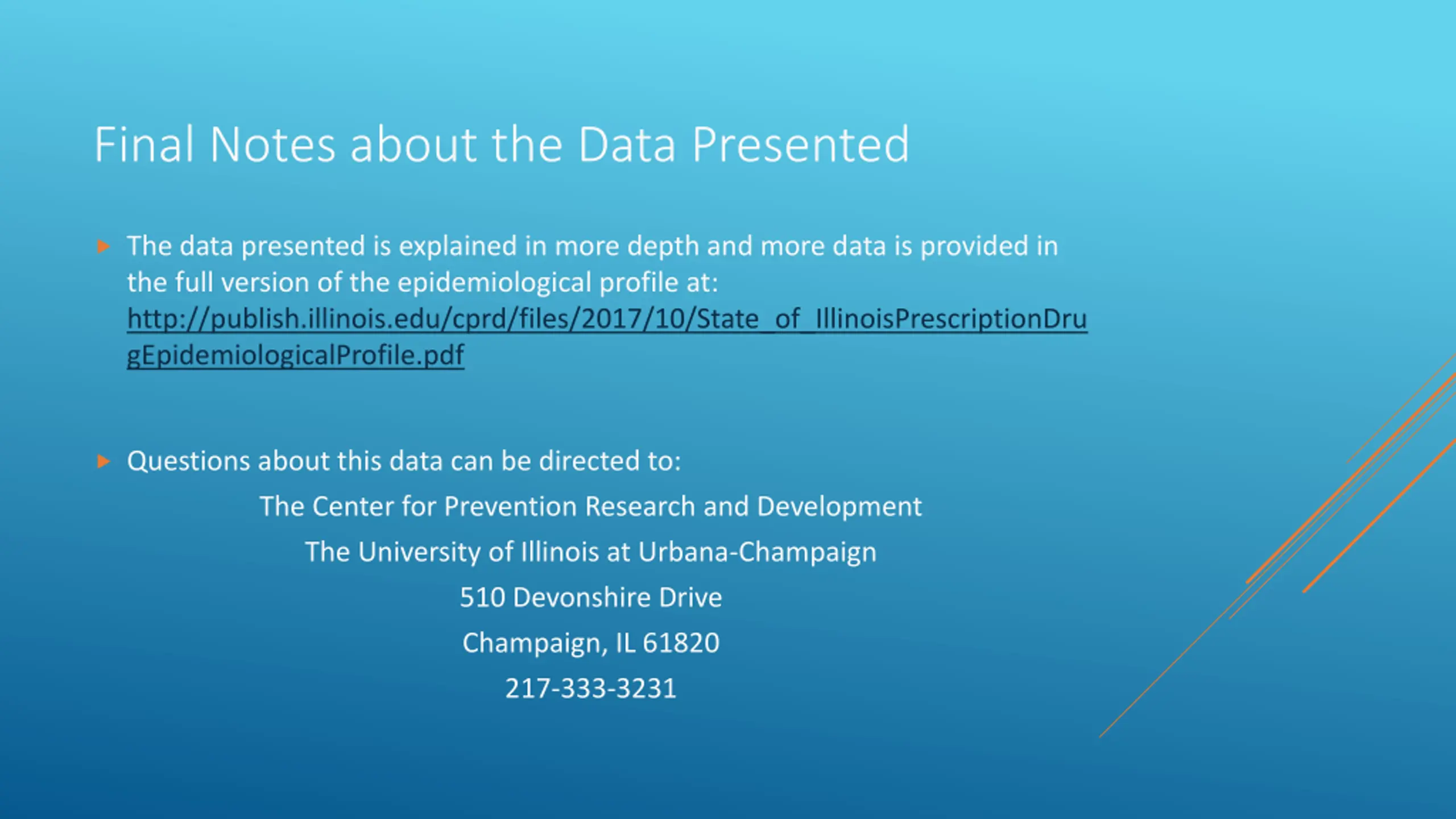 Final Notes about the Data Presented

The data presented is explained in more depth and more data is provided in the full version of the epidemiological profile at: http://publish.illinois.edu/cprd/files/2017/10/State_of_IllinoisPrescriptionDrugEpidemiologicalProfile.pdf

Questions about this data can be directed to:

The Center for Prevention Research and Development

The University of Illinois at Urbana-Champaign

510 Devonshire Drive

Champaign, IL 61820

217-333-3231